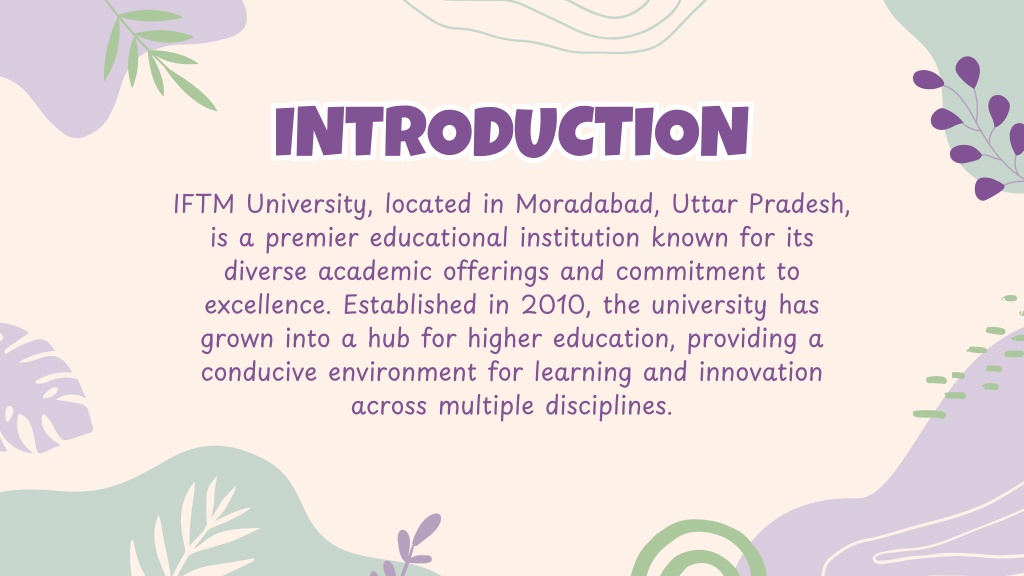 INTRODUCTION

IFTM University, located in Moradabad, Uttar Pradesh, is a premier educational institution known for its diverse academic offerings and commitment to excellence. Established in 2010, the university has grown into a hub for higher education, providing a conducive environment for learning and innovation across multiple disciplines.